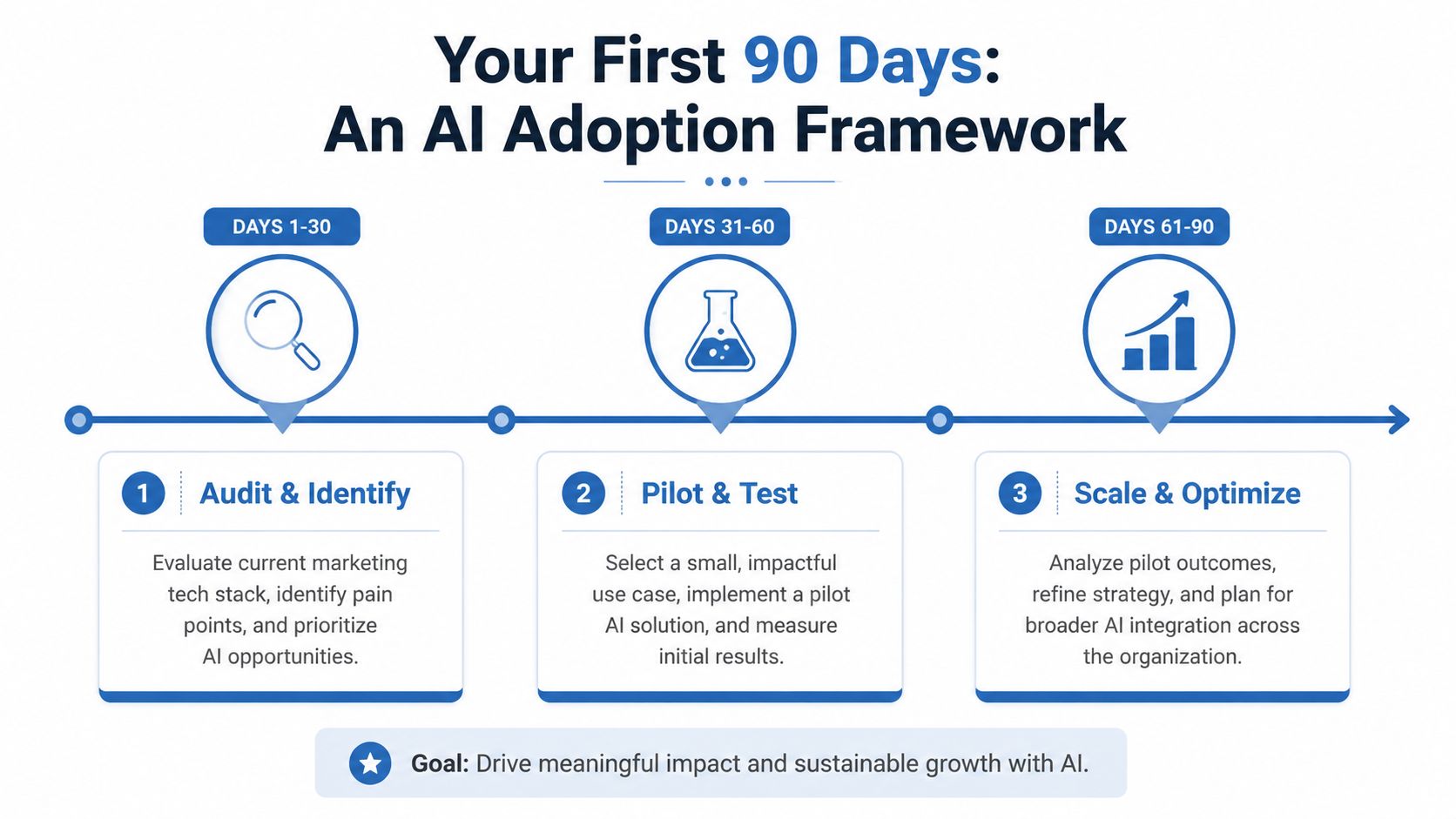 Your First 90 Days:
An AI Adoption Framework

DAYS 1-30

DAYS 31-60

DAYS 61-90

1 Audit & Identify

Evaluate current marketing tech stack, identify pain points, and prioritize AI opportunities.

2 Pilot & Test

Select a small, impactful use case, implement a pilot AI solution, and measure initial results.

3 Scale & Optimize

Analyze pilot outcomes, refine strategy, and plan for broader AI integration across the organization.

Goal: Drive meaningful impact and sustainable growth with AI.